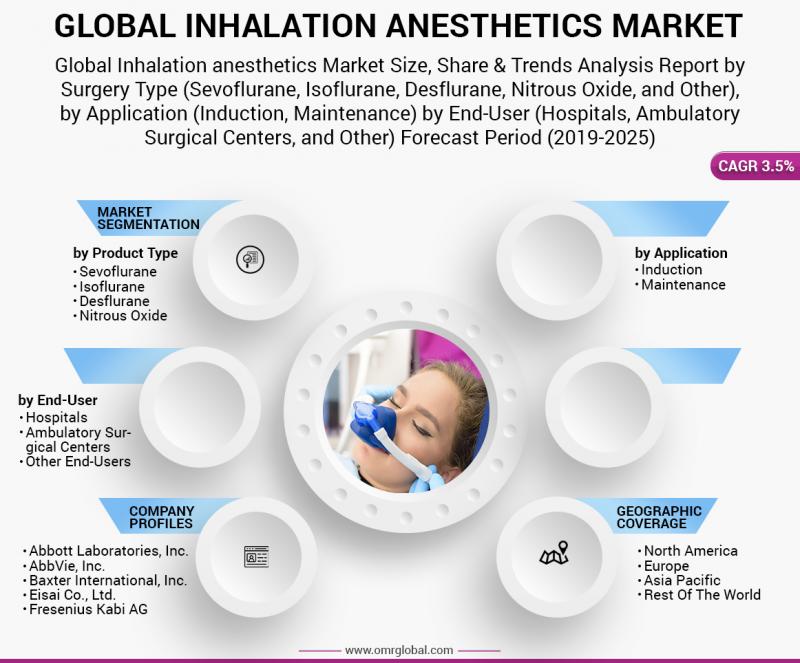 GLOBAL INHALATION ANESTHETICS MARKET

Global Inhalation anesthetics Market Size, Share & Trends Analysis Report by Surgery Type (Sevoflurane, Isoflurane, Desflurane, Nitrous Oxide, and Other), by Application (Induction, Maintenance) by End-User (Hospitals, Ambulatory Surgical Centers, and Other) Forecast Period (2019-2025)

CAGR 3.5%

MARKET SEGMENTATION

by Product Type
• Sevoflurane
• Isoflurane
• Desflurane
• Nitrous Oxide

by Application
• Induction
• Maintenance

by End-User
• Hospitals
• Ambulatory Surgical Centers
• Other End-Users

COMPANY PROFILES

• Abbott Laboratories, Inc.
• AbbVie, Inc.
• Baxter International, Inc.
• Eisai Co., Ltd.
• Fresenius Kabi AG

GEOGRAPHIC COVERAGE

• North America
• Europe
• Asia Pacific
• Rest Of The World

www.omrglobal.com